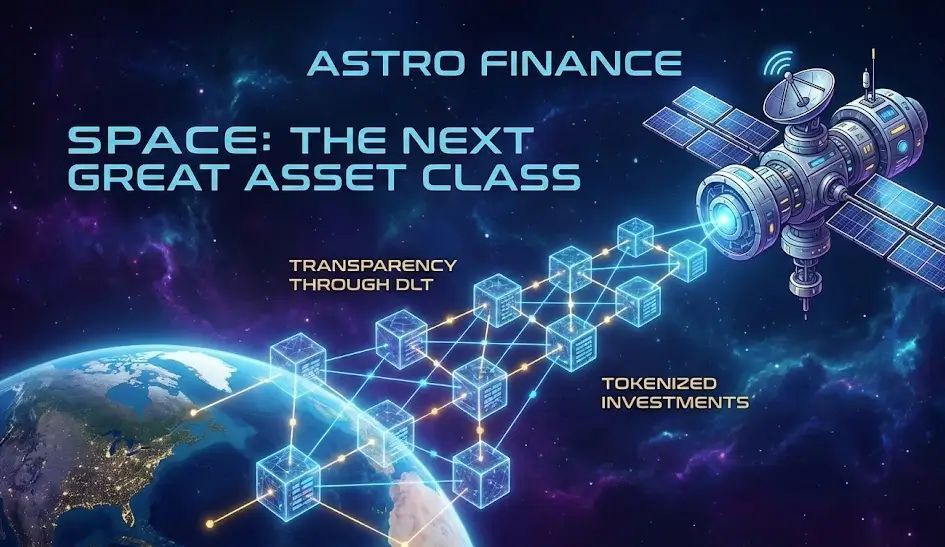 ASTRO FINANCE

SPACE: THE NEXT GREAT ASSET CLASS

TRANSPARENCY THROUGH DLT

TOKENIZED INVESTMENTS